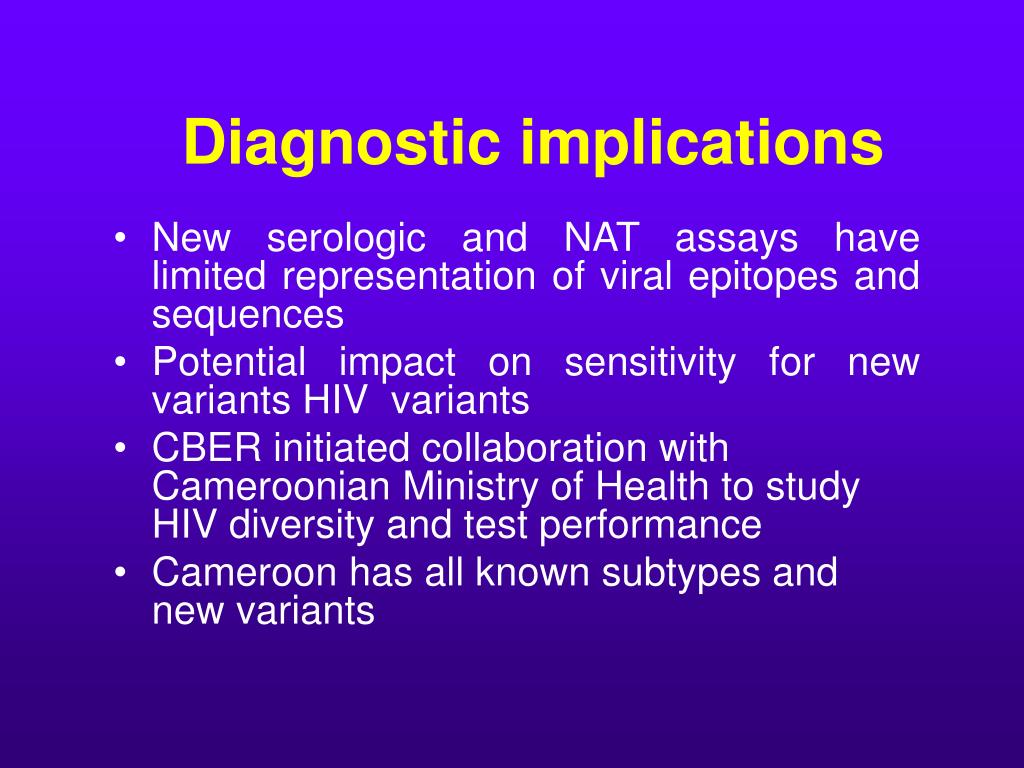 Diagnostic implications

• New serologic and NAT assays have limited representation of viral epitopes and sequences
• Potential impact on sensitivity for new variants HIV variants
• CBER initiated collaboration with Cameroonian Ministry of Health to study HIV diversity and test performance
• Cameroon has all known subtypes and new variants